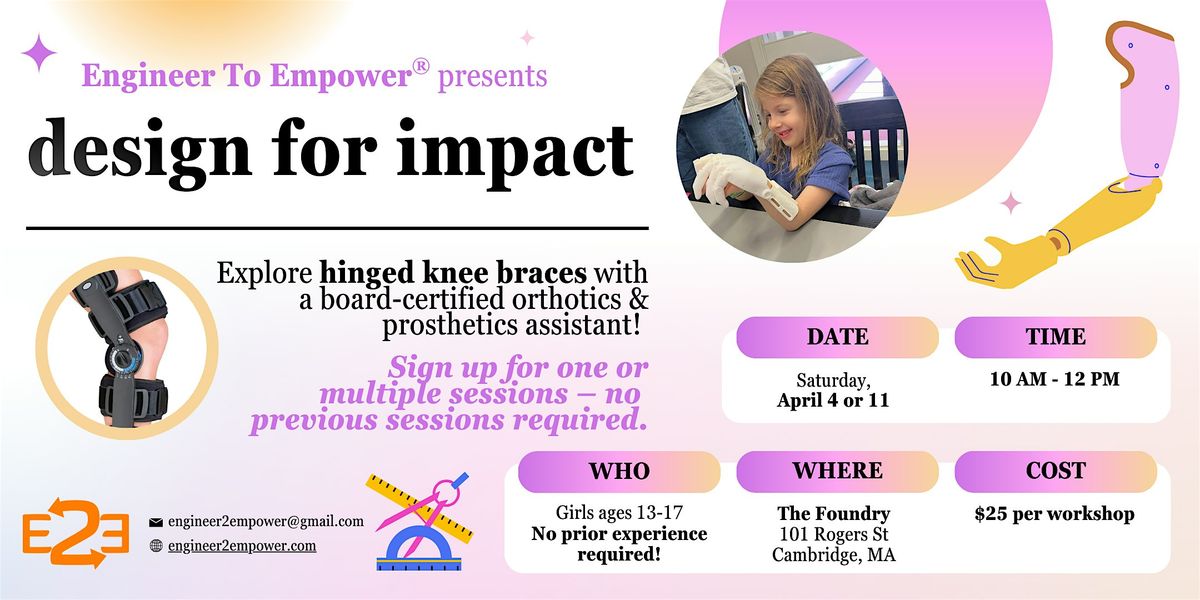 Engineer To Empower® presents

design for impact

Explore hinged knee braces with a board-certified orthotics & prosthetics assistant!

Sign up for one or multiple sessions – no previous sessions required.

DATE

Saturday, April 4 or 11

TIME

10 AM - 12 PM

WHO

Girls ages 13-17 No prior experience required!

WHERE

The Foundry 101 Rogers St Cambridge, MA

COST

$25 per workshop

E2E

engineer2empower@gmail.com

engineer2empower.com